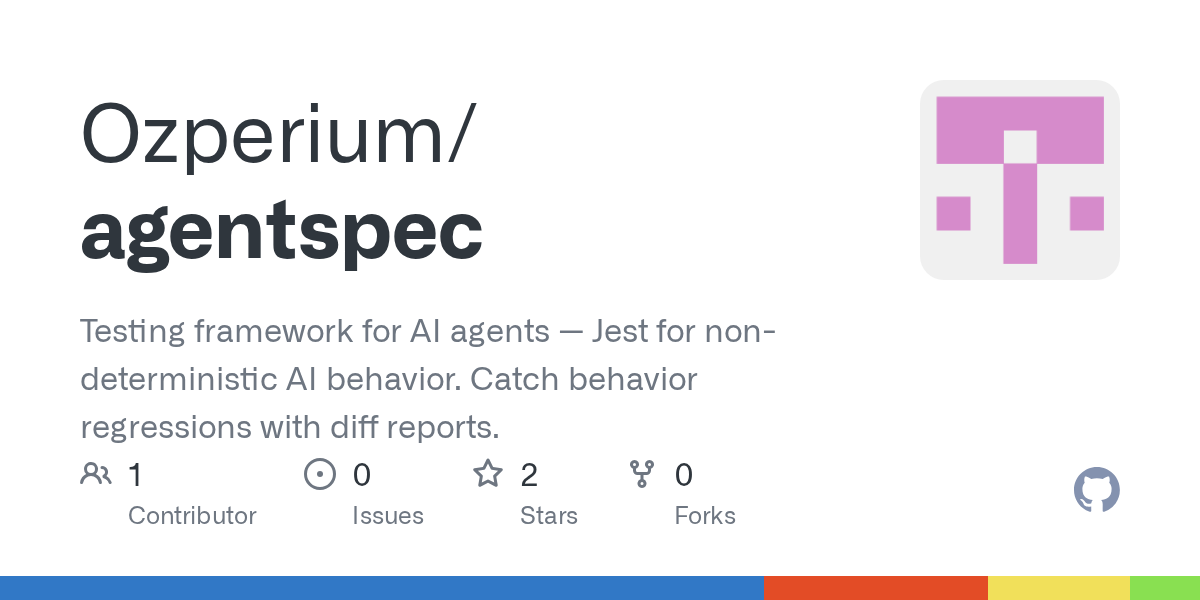 Ozperium/
agentspec

Testing framework for AI agents — Jest for non-deterministic AI behavior. Catch behavior regressions with diff reports.

1 Contributor
0 Issues
2 Stars
0 Forks